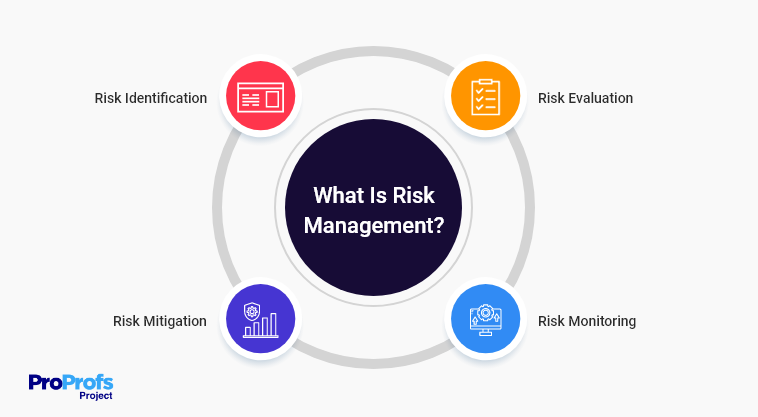 Risk Identification

Risk Evaluation

What Is Risk Management?

Risk Mitigation

Risk Monitoring

ProProfs Project